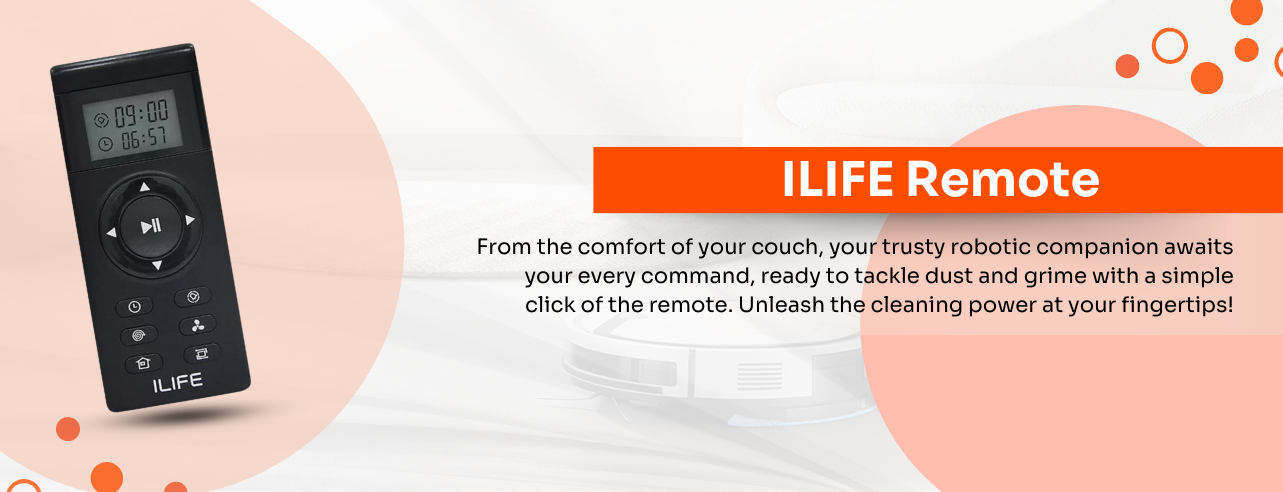 09:00
06:57
ILIFE

ILIFE Remote

From the comfort of your couch, your trusty robotic companion awaits your every command, ready to tackle dust and grime with a simple click of the remote. Unleash the cleaning power at your fingertips!